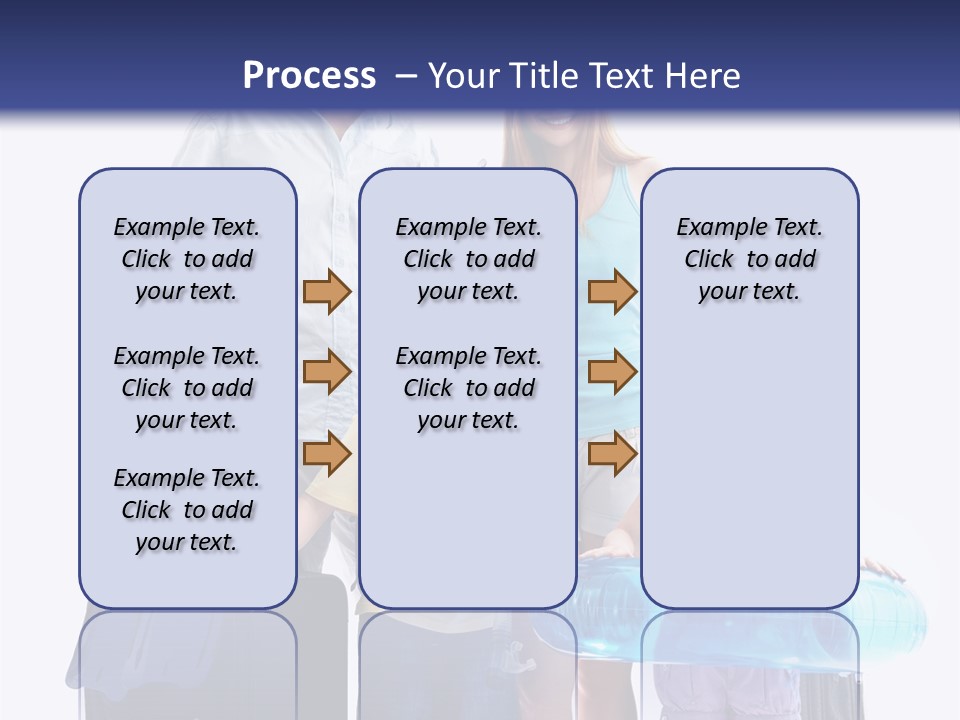 Process – Your Title Text Here

Example Text. Click to add your text.

Example Text. Click to add your text.

Example Text. Click to add your text.

Example Text. Click to add your text.

Example Text. Click to add your text.

Example Text. Click to add your text.